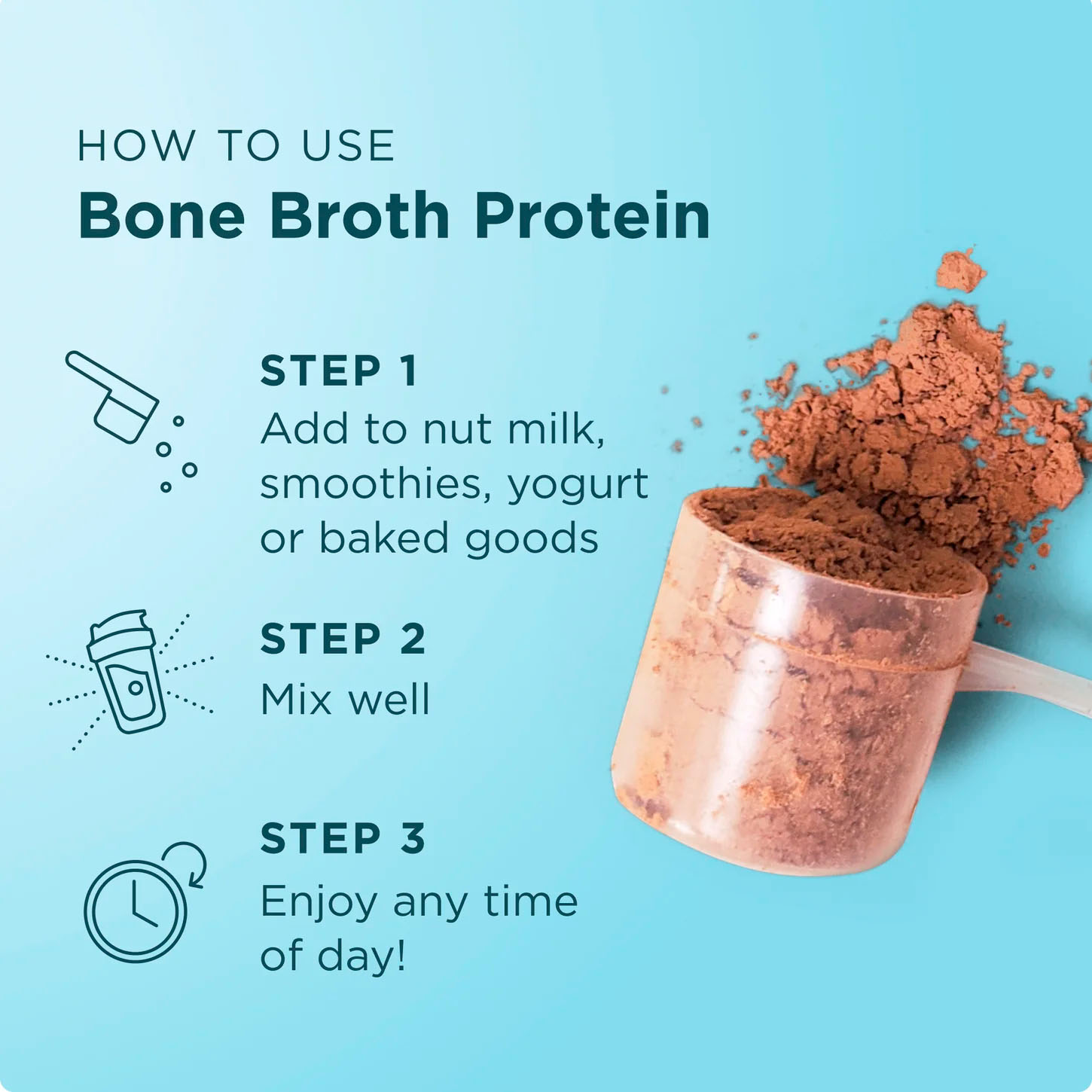 HOW TO USE
Bone Broth Protein

STEP 1
Add to nut milk, smoothies, yogurt or baked goods

STEP 2
Mix well

STEP 3
Enjoy any time of day!